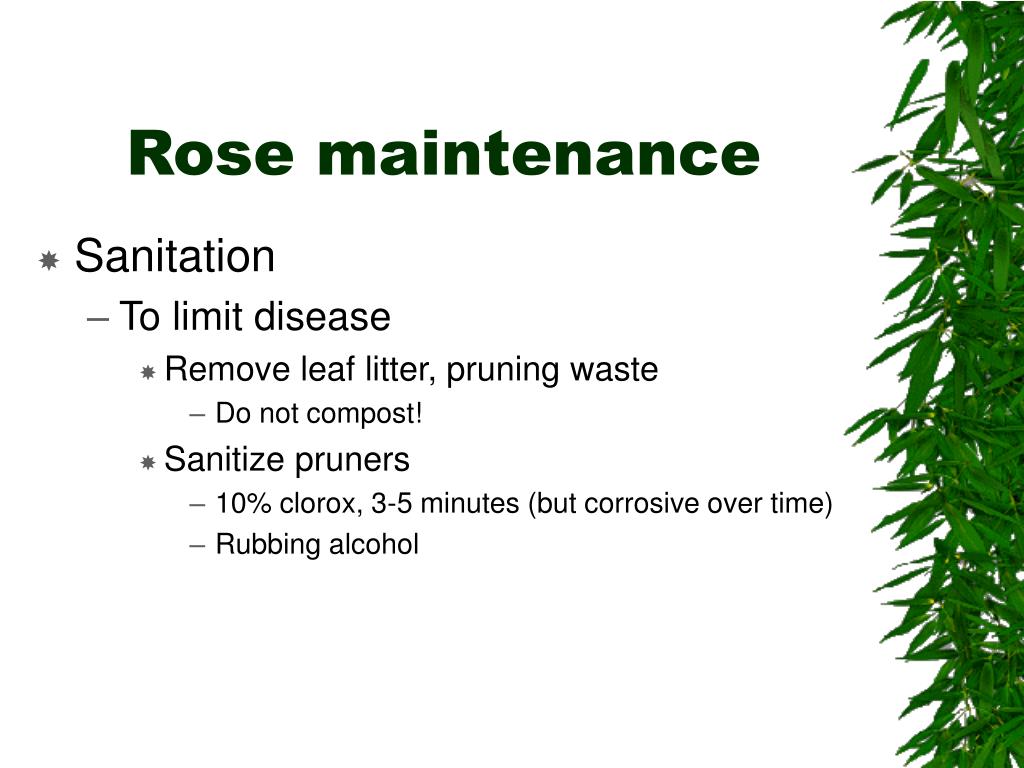 Rose maintenance

Sanitation

– To limit disease

Remove leaf litter, pruning waste

– Do not compost!

Sanitize pruners

– 10% clorox, 3-5 minutes (but corrosive over time)

– Rubbing alcohol